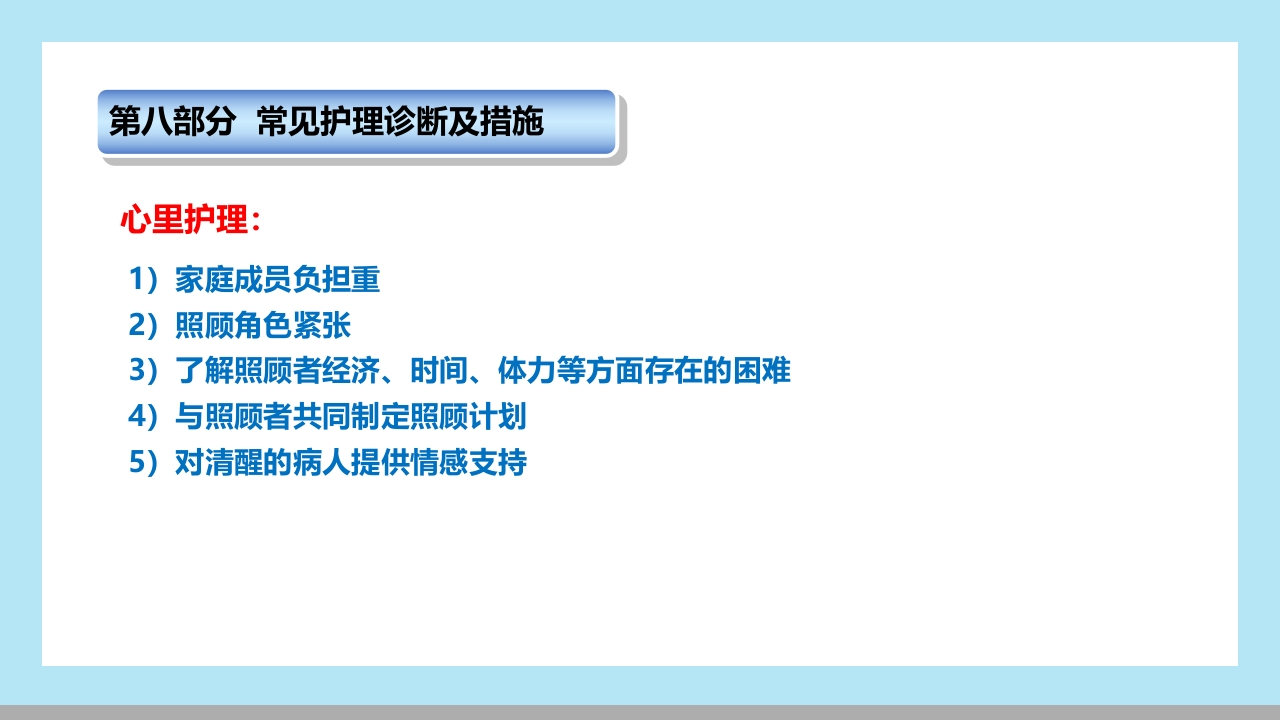 第八部分 常见护理诊断及措施

心里护理：

1）家庭成员负担重
2）照顾角色紧张
3）了解照顾者经济、时间、体力等方面存在的困难
4）与照顾者共同制定照顾计划
5）对清醒的病人提供情感支持